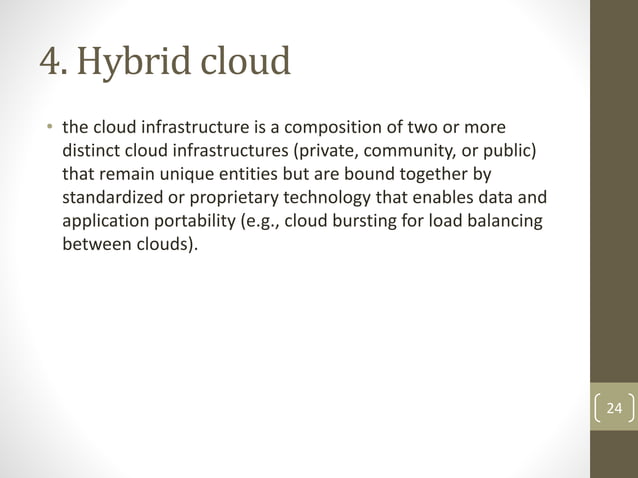 4. Hybrid cloud

• the cloud infrastructure is a composition of two or more distinct cloud infrastructures (private, community, or public) that remain unique entities but are bound together by standardized or proprietary technology that enables data and application portability (e.g., cloud bursting for load balancing between clouds).

24